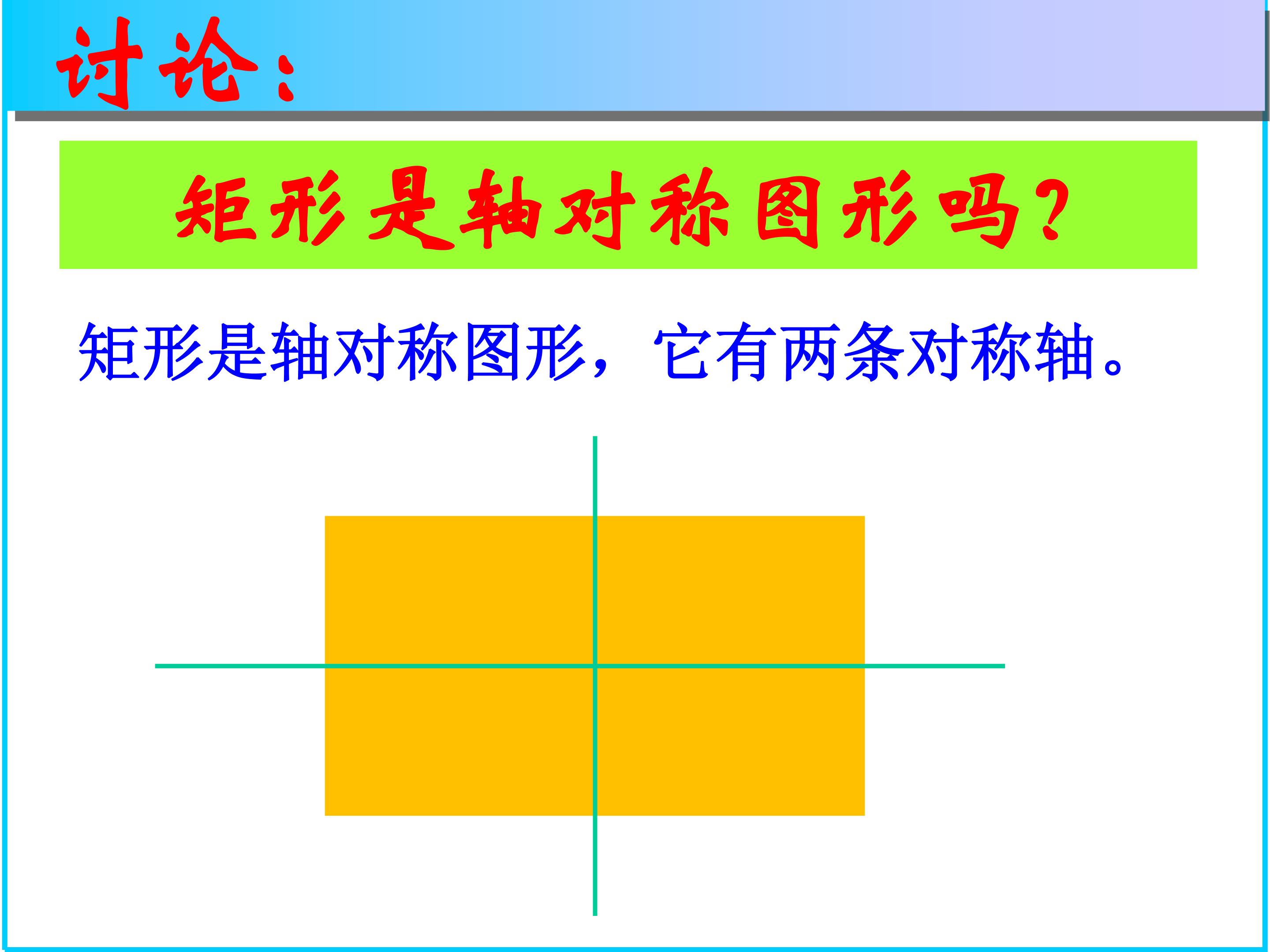 讨论：

矩形是轴对称图形吗？

矩形是轴对称图形，它有两条对称轴。